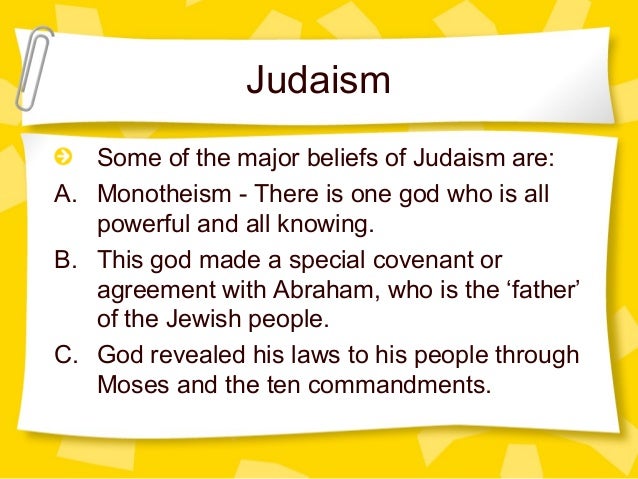 Judaism

Some of the major beliefs of Judaism are:

A. Monotheism - There is one god who is all powerful and all knowing.

B. This god made a special covenant or agreement with Abraham, who is the ‘father’ of the Jewish people.

C. God revealed his laws to his people through Moses and the ten commandments.